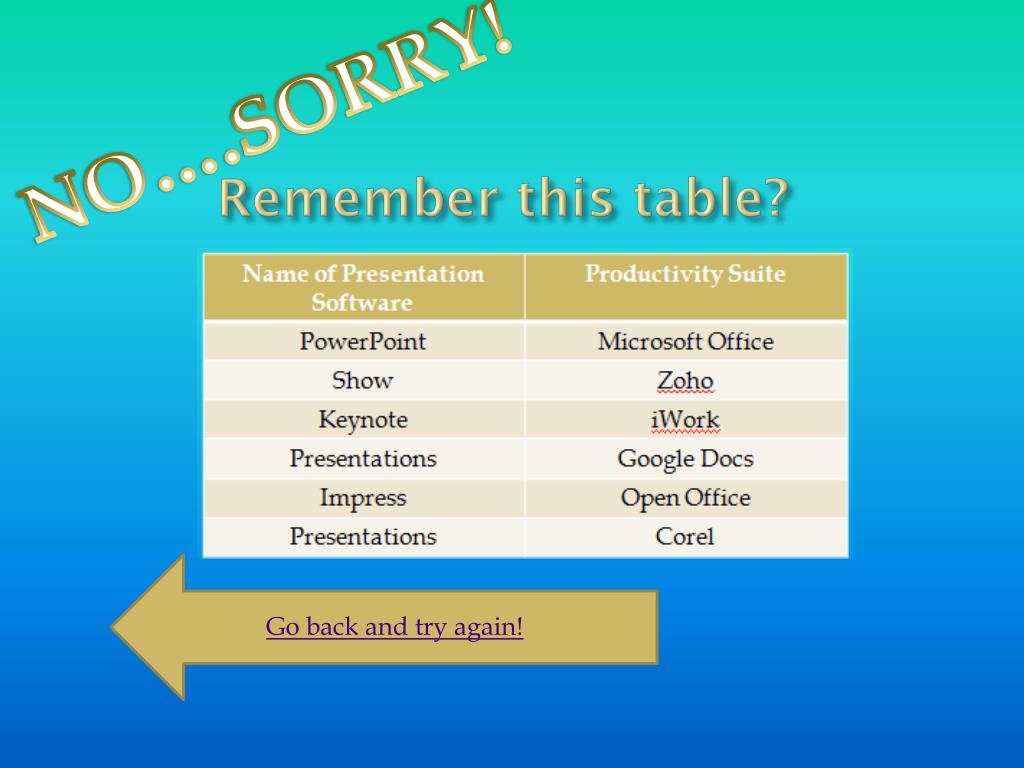 NO….SORRY!

Remember this table?

| Name of Presentation Software | Productivity Suite |
|---|---|
| PowerPoint | Microsoft Office |
| Show | Zoho |
| Keynote | iWork |
| Presentations | Google Docs |
| Impress | Open Office |
| Presentations | Corel |

Go back and try again!